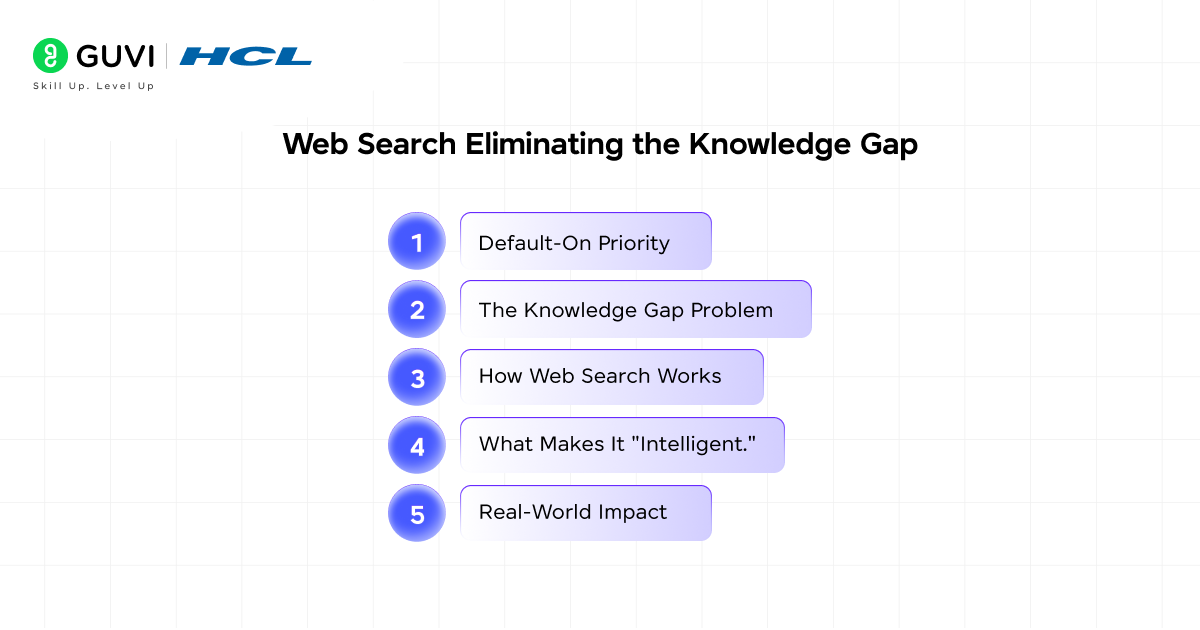 GUVI | HCL
Skill Up. Level Up

Web Search Eliminating the Knowledge Gap

1 Default-On Priority

2 The Knowledge Gap Problem

3 How Web Search Works

4 What Makes It "Intelligent."

5 Real-World Impact